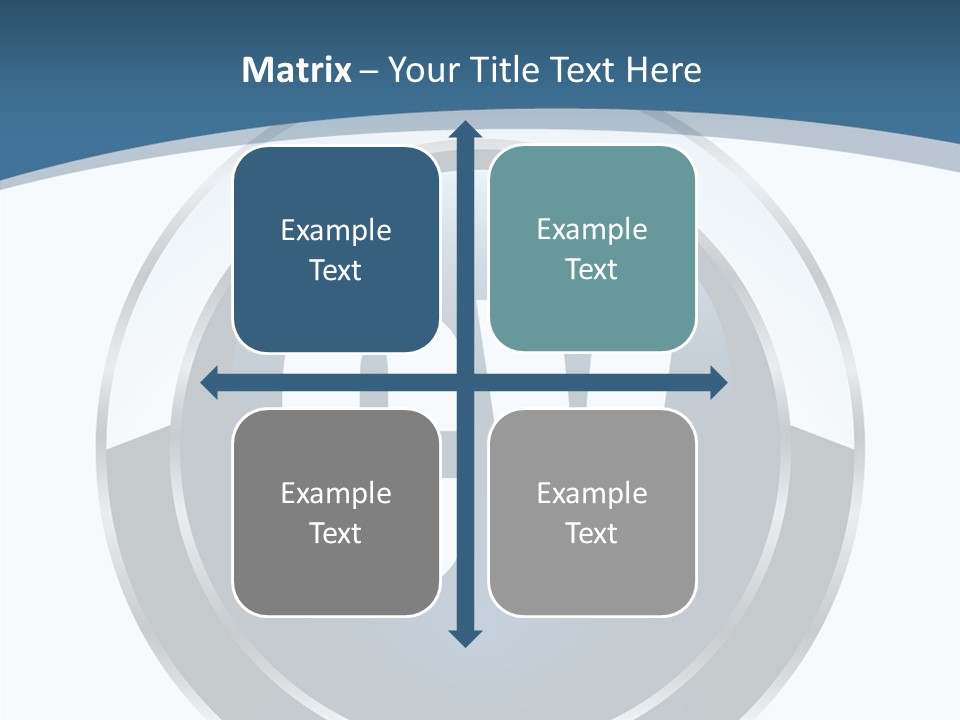 Matrix – Your Title Text Here

Example Text

Example Text

Example Text

Example Text